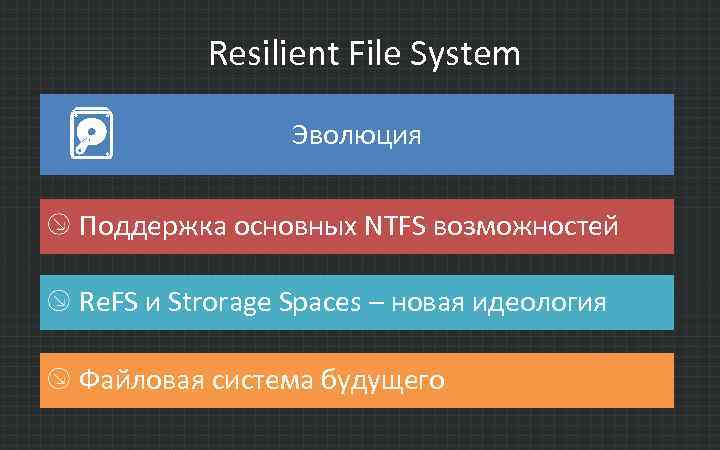 Resilient File System

Эволюция

Поддержка основных NTFS возможностей

ReFS и Strorage Spaces – новая идеология

Файловая система будущего